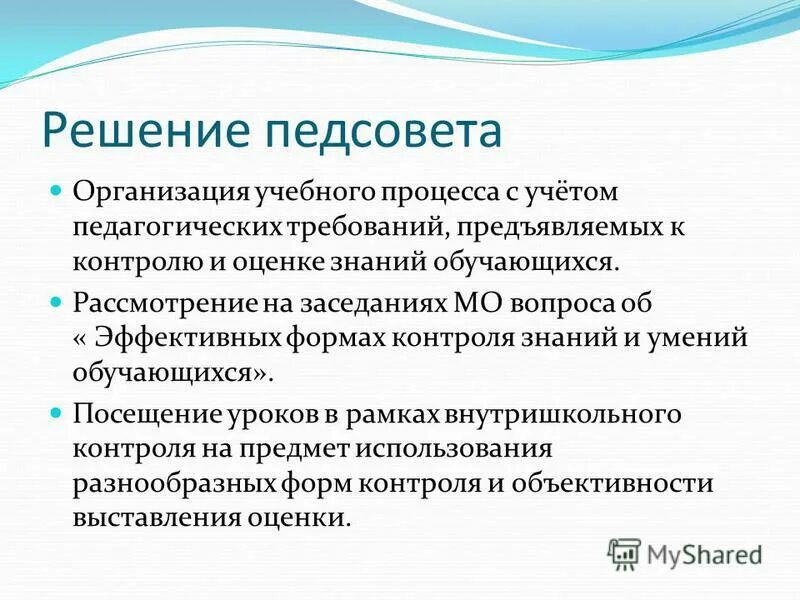 Решение педсовета

Организация учебного процесса с учётом педагогических требований, предъявляемых к контролю и оценке знаний обучающихся.

Рассмотрение на заседаниях МО вопроса об « Эффективных формах контроля знаний и умений обучающихся».

Посещение уроков в рамках внутришкольного контроля на предмет использования разнообразных форм контроля и объективности выставления оценки.

MyShared